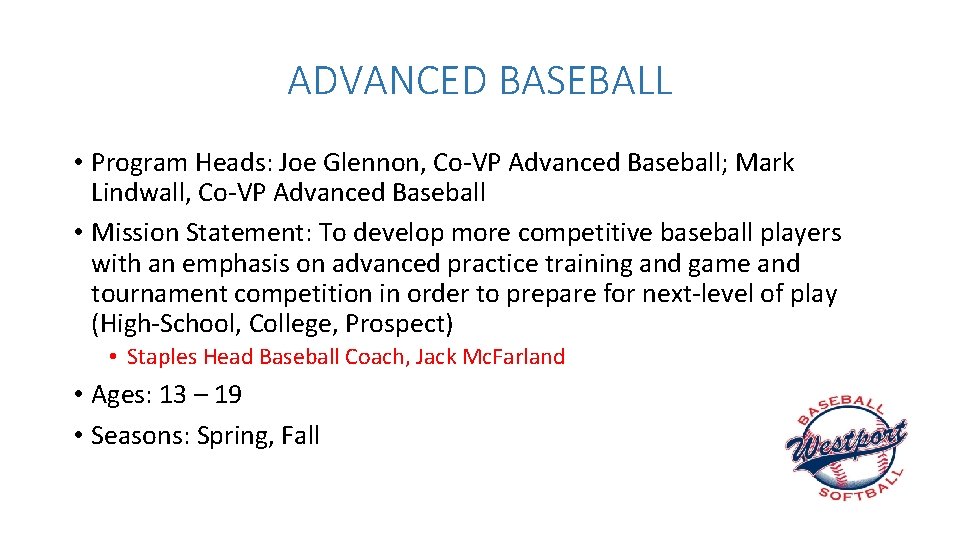 ADVANCED BASEBALL

• Program Heads: Joe Glennon, Co-VP Advanced Baseball; Mark Lindwall, Co-VP Advanced Baseball

• Mission Statement: To develop more competitive baseball players with an emphasis on advanced practice training and game and tournament competition in order to prepare for next-level of play (High-School, College, Prospect)

• Staples Head Baseball Coach, Jack Mc.Farland

• Ages: 13 – 19

• Seasons: Spring, Fall

BASEBALL
Westport
SOFTBALL